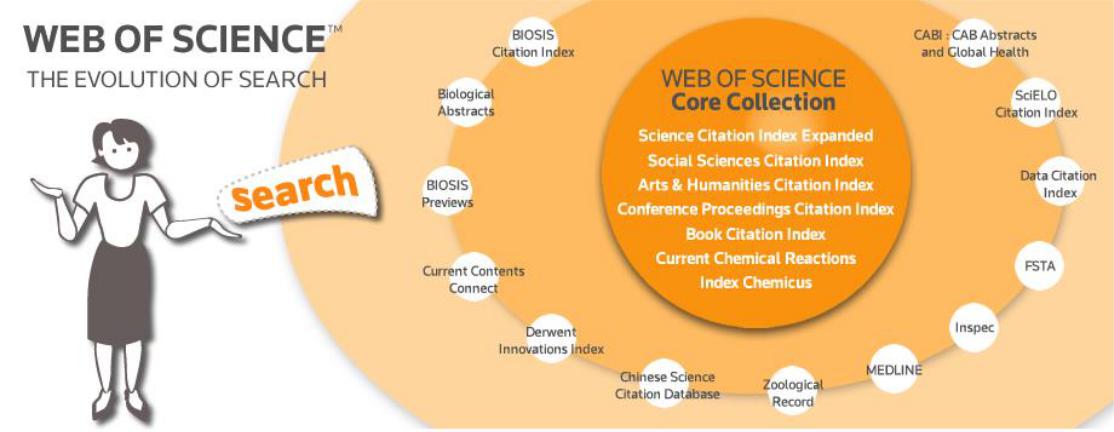 WEB OF SCIENCE™
THE EVOLUTION OF SEARCH

search

WEB OF SCIENCE
Core Collection

Science Citation Index Expanded
Social Sciences Citation Index
Arts & Humanities Citation Index
Conference Proceedings Citation Index
Book Citation Index
Current Chemical Reactions
Index Chemicus

BIOSIS Citation Index

Biological Abstracts

BIOSIS Previews

Current Contents Connect

Derwent Innovations Index

Chinese Science Citation Database

Zoological Record

MEDLINE

Inspec

FSTA

Data Citation Index

SciELO Citation Index

CABI : CAB Abstracts and Global Health